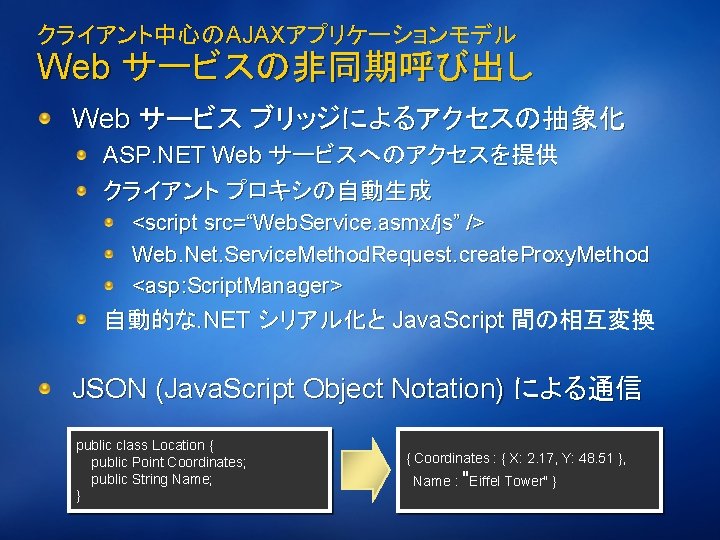 クライアント中心のAJAXアプリケーションモデル
Web サービスの非同期呼び出し

Web サービス ブリッジによるアクセスの抽象化

ASP.NET Web サービスへのアクセスを提供

クライアント プロキシの自動生成

<script src="WebService.asmx/js" />

Web.Net.ServiceMethodRequest.createProxyMethod

<asp:ScriptManager>

自動的な.NET シリアル化と JavaScript 間の相互変換

JSON (JavaScript Object Notation) による通信

public class Location {
public Point Coordinates;
public String Name;
}

{ Coordinates : { X: 2.17, Y: 48.51 },
Name : "Eiffel Tower" }